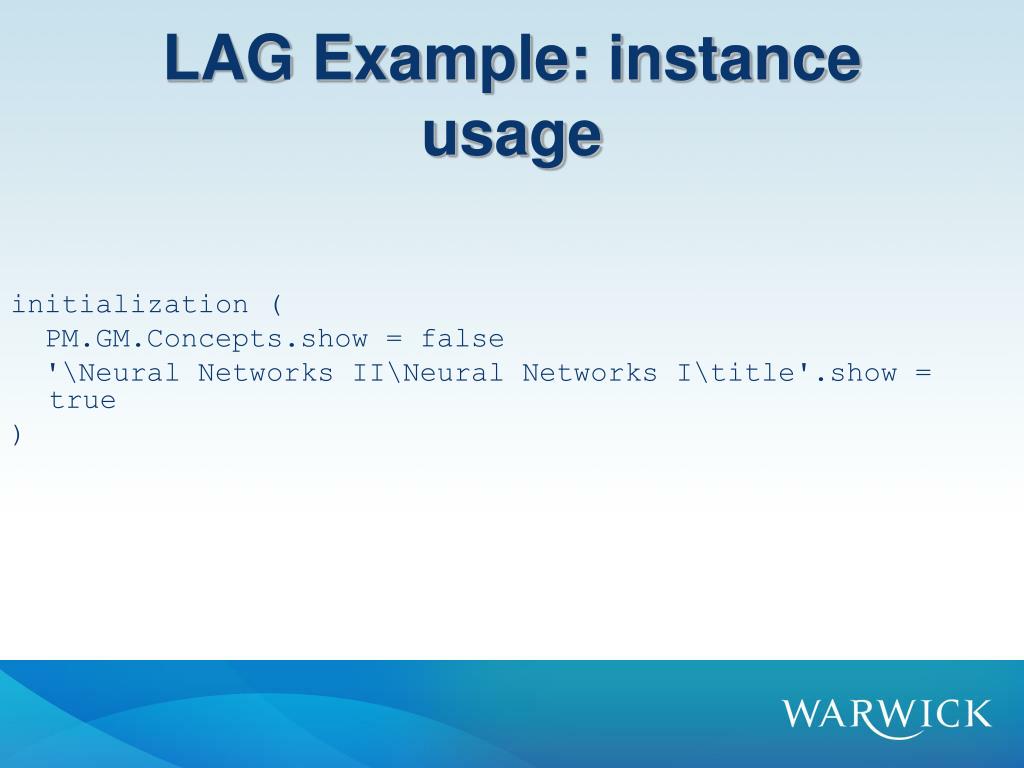 LAG Example: instance usage

initialization (
PM.GM.Concepts.show = false
'\Neural Networks II\Neural Networks I\title'.show = true
)

WARWICK